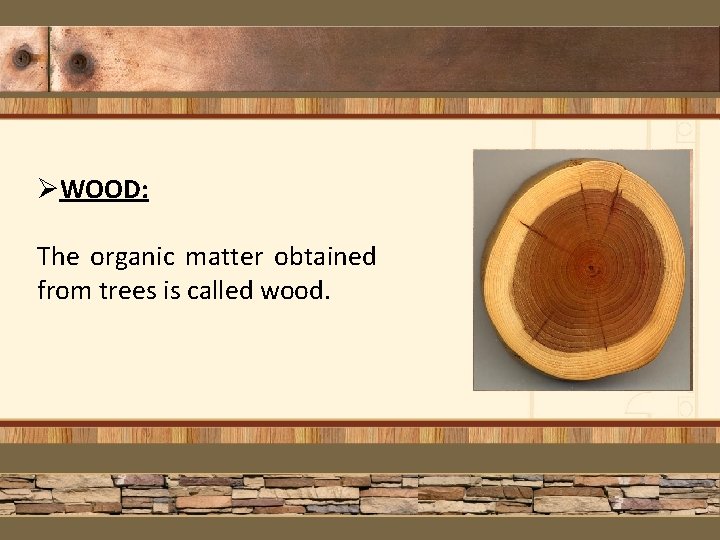 ➢WOOD:

The organic matter obtained from trees is called wood.